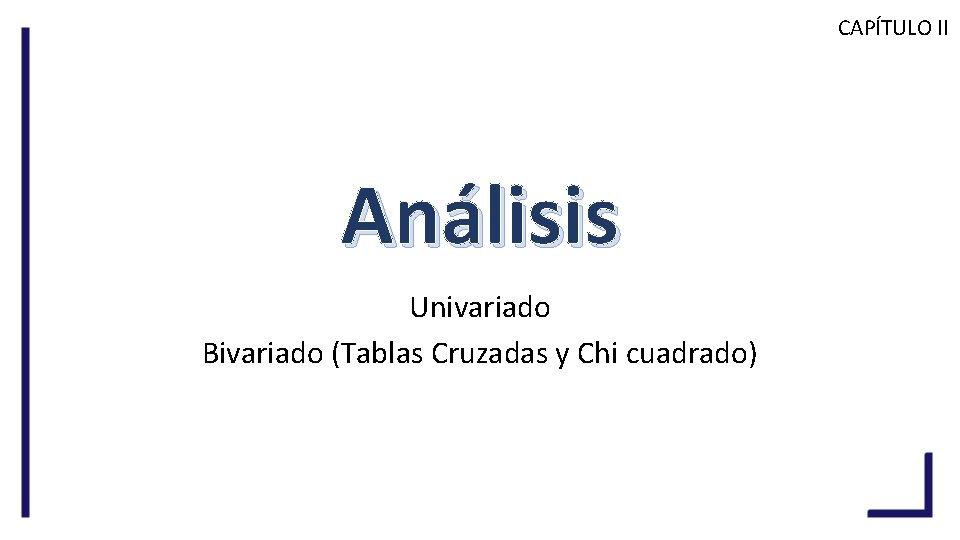 CAPÍTULO II

Análisis

Univariado
Bivariado (Tablas Cruzadas y Chi cuadrado)